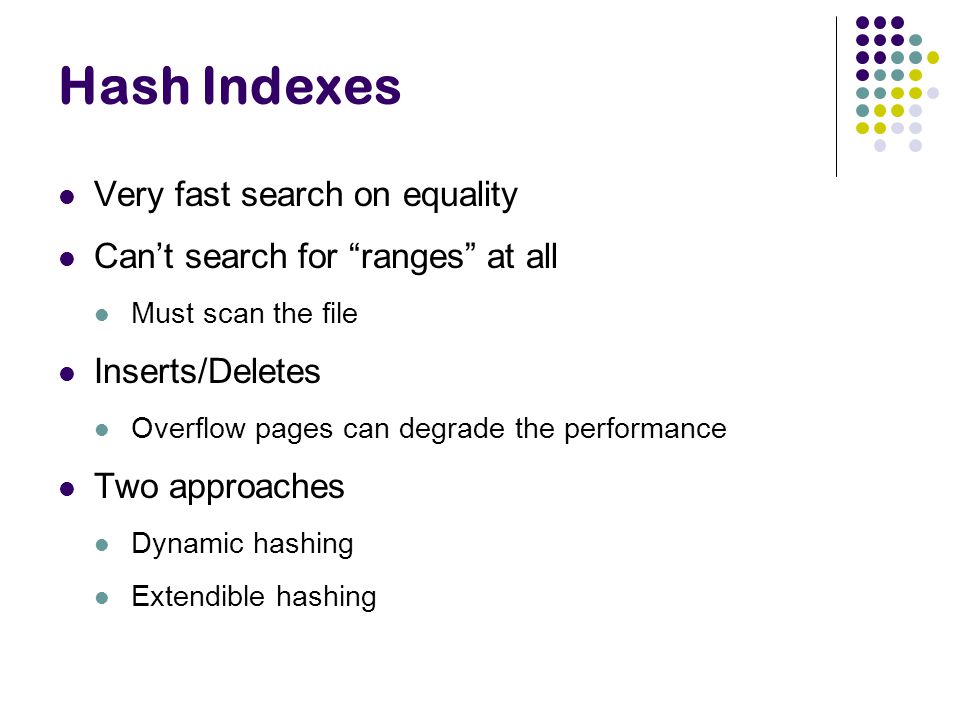 Hash Indexes

- Very fast search on equality
- Can’t search for “ranges” at all
  - Must scan the file
- Inserts/Deletes
  - Overflow pages can degrade the performance
- Two approaches
  - Dynamic hashing
  - Extendible hashing